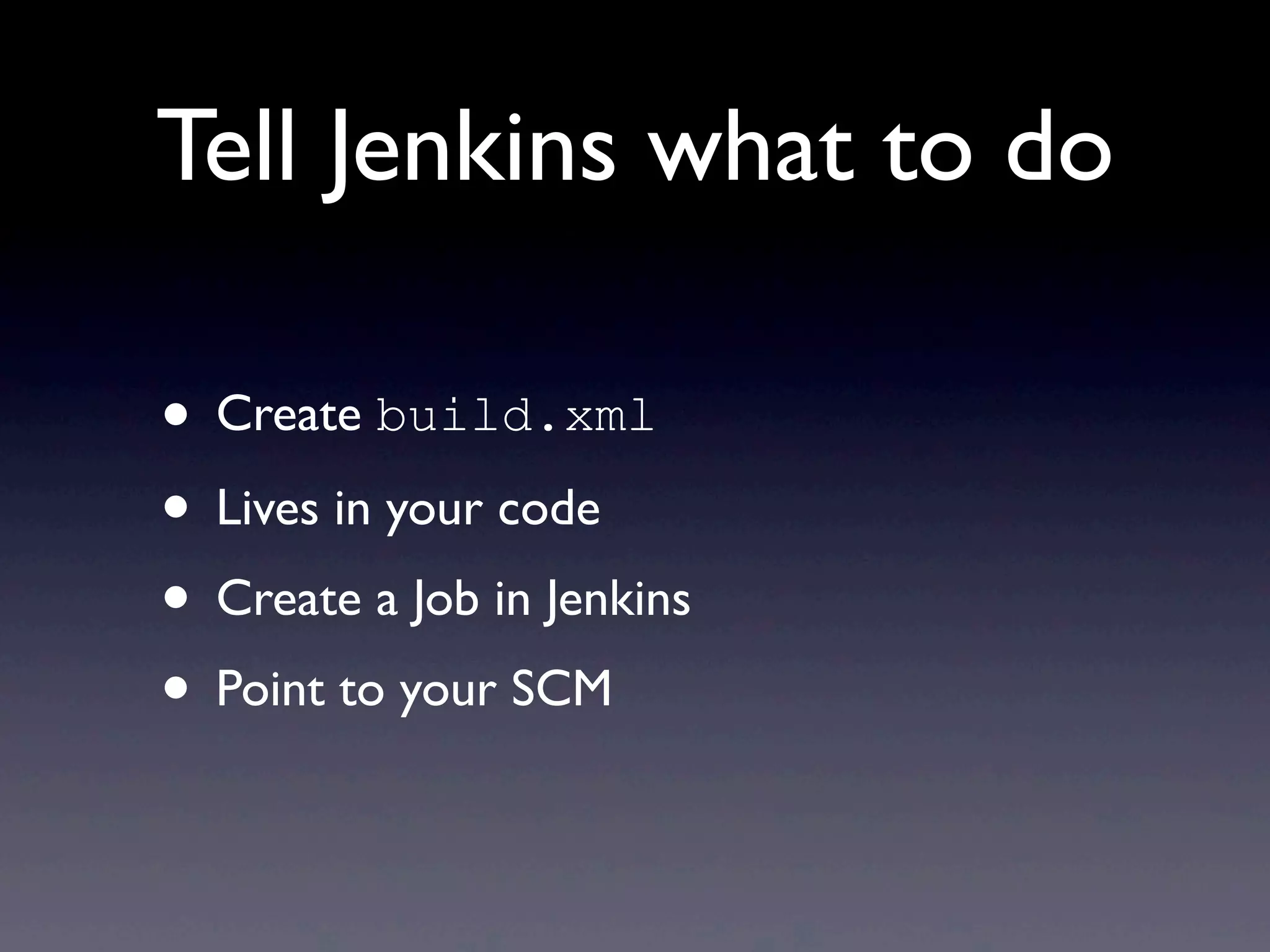 Tell Jenkins what to do

• Create build.xml
• Lives in your code
• Create a Job in Jenkins
• Point to your SCM